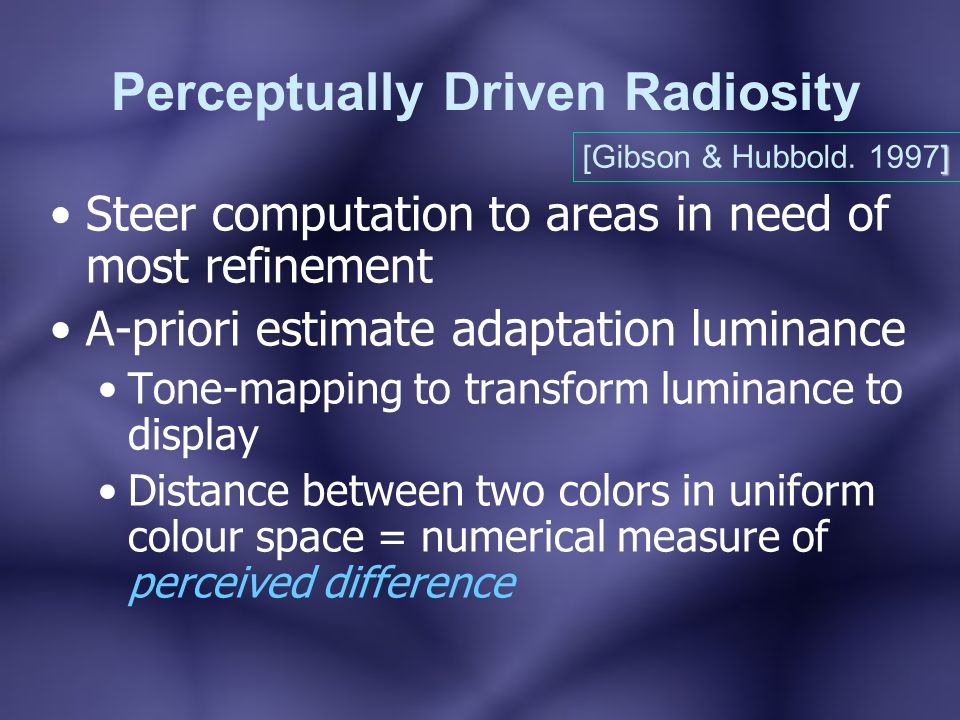 Perceptually Driven Radiosity

[Gibson & Hubbold. 1997]

• Steer computation to areas in need of most refinement
• A-priori estimate adaptation luminance
  • Tone-mapping to transform luminance to display
  • Distance between two colors in uniform colour space = numerical measure of perceived difference